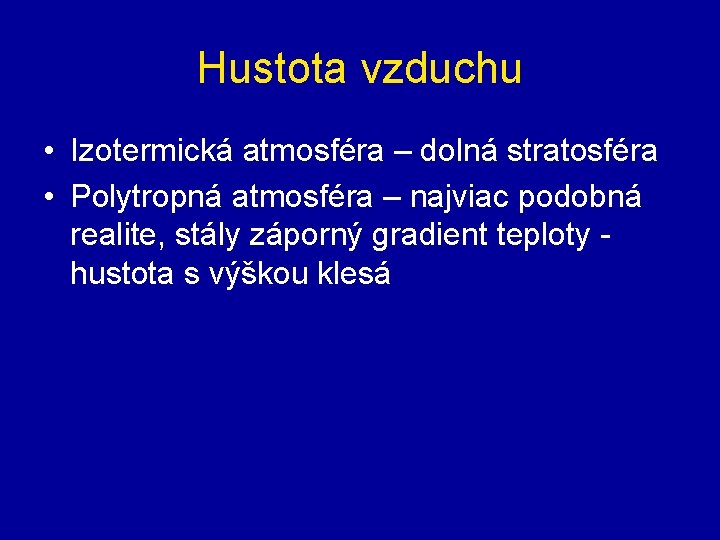 Hustota vzduchu

• Izotermická atmosféra – dolná stratosféra
• Polytropná atmosféra – najviac podobná realite, stály záporný gradient teploty - hustota s výškou klesá